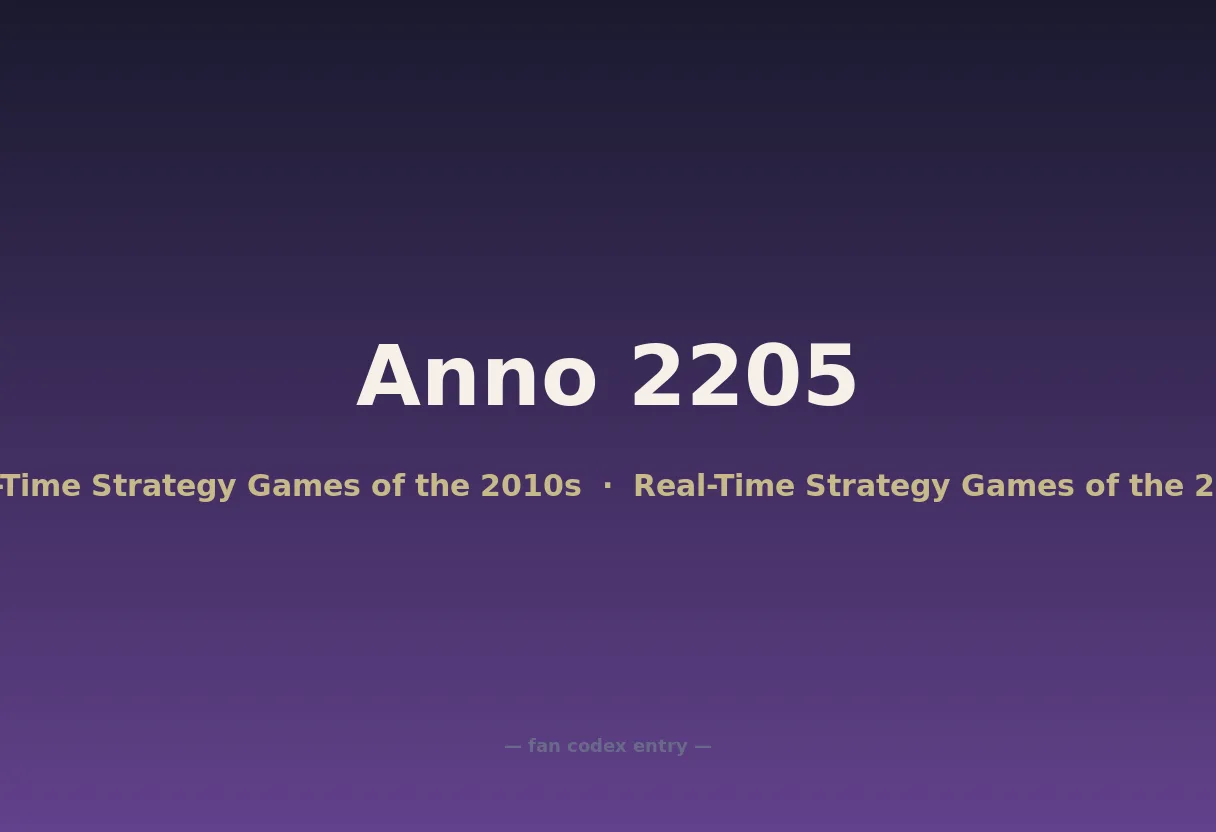 Anno 2205

-Time Strategy Games of the 2010s · Real-Time Strategy Games of the 2

— fan codex entry —